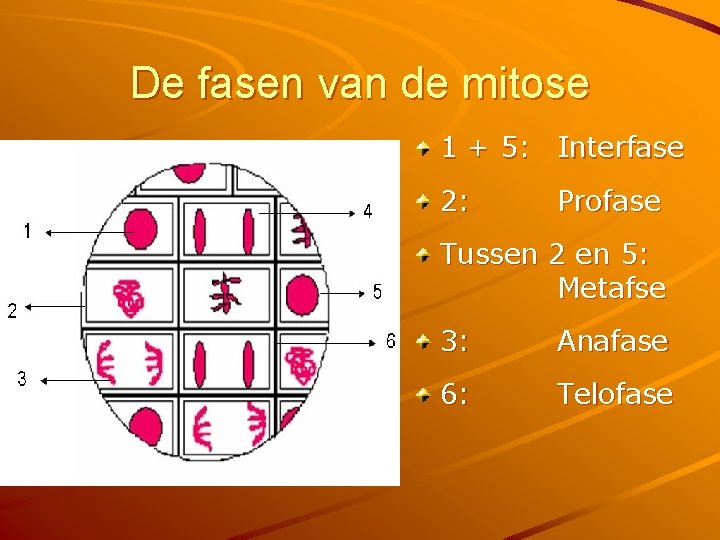 De fasen van de mitose

1
2
3
4
5
6

1 + 5: Interfase

2: Profase

Tussen 2 en 5: Metafse

3: Anafase

6: Telofase